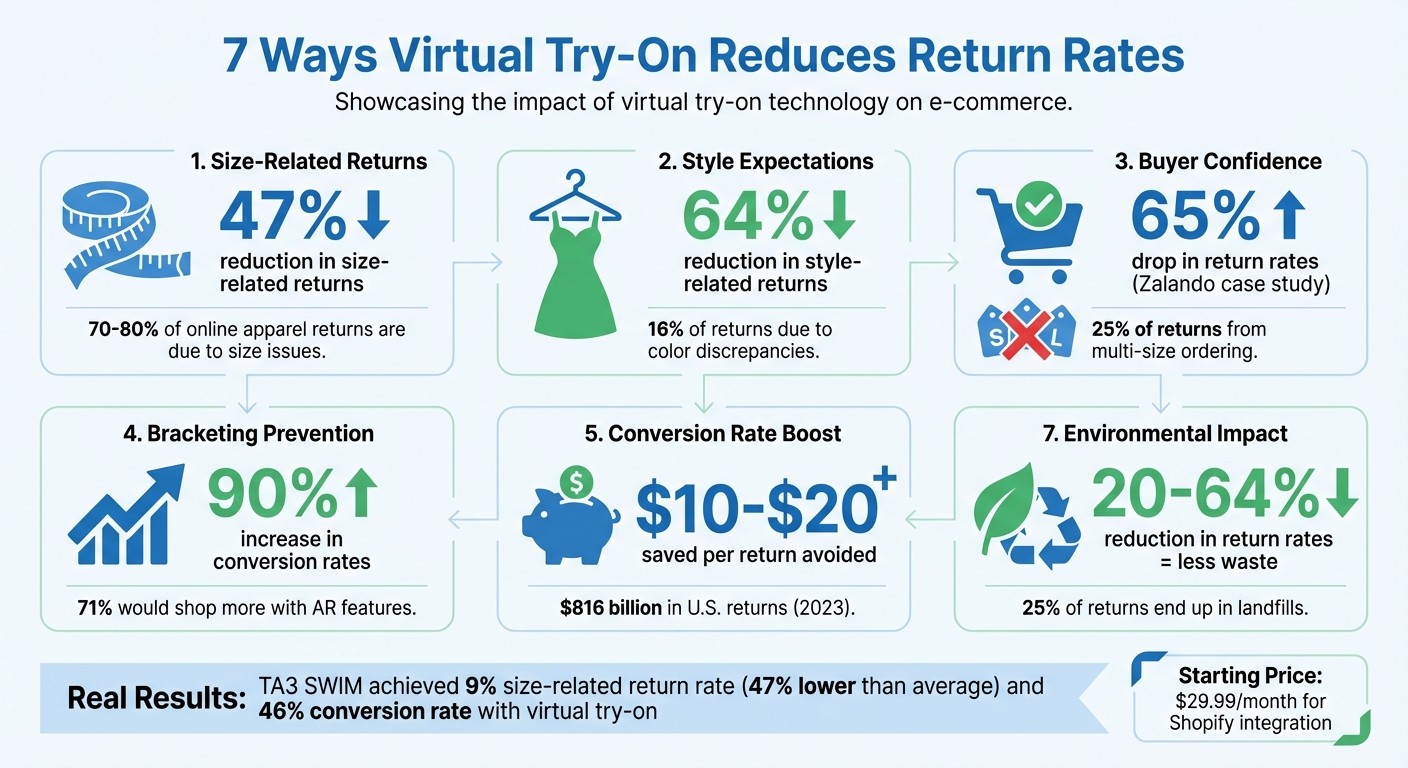 7 Ways Virtual Try-On Reduces Return Rates

Showcasing the impact of virtual try-on technology on e-commerce.

1. Size-Related Returns

47%↓

reduction in size-related returns

70-80% of online apparel returns are due to size issues.

2. Style Expectations

64%↓

reduction in style-related returns

16% of returns due to color discrepancies.

3. Buyer Confidence

65%↑

drop in return rates (Zalando case study)

S L

25% of returns from multi-size ordering.

4. Bracketing Prevention

90%↑

increase in conversion rates

71% would shop more with AR features.

5. Conversion Rate Boost

$

$10-$20+

saved per return avoided

$816 billion in U.S. returns (2023).

7. Environmental Impact

20-64%↓

reduction in return rates = less waste

25% of returns end up in landfills.

Real Results: TA3 SWIM achieved 9% size-related return rate (47% lower than average) and 46% conversion rate with virtual try-on

Starting Price: $29.99/month for Shopify integration